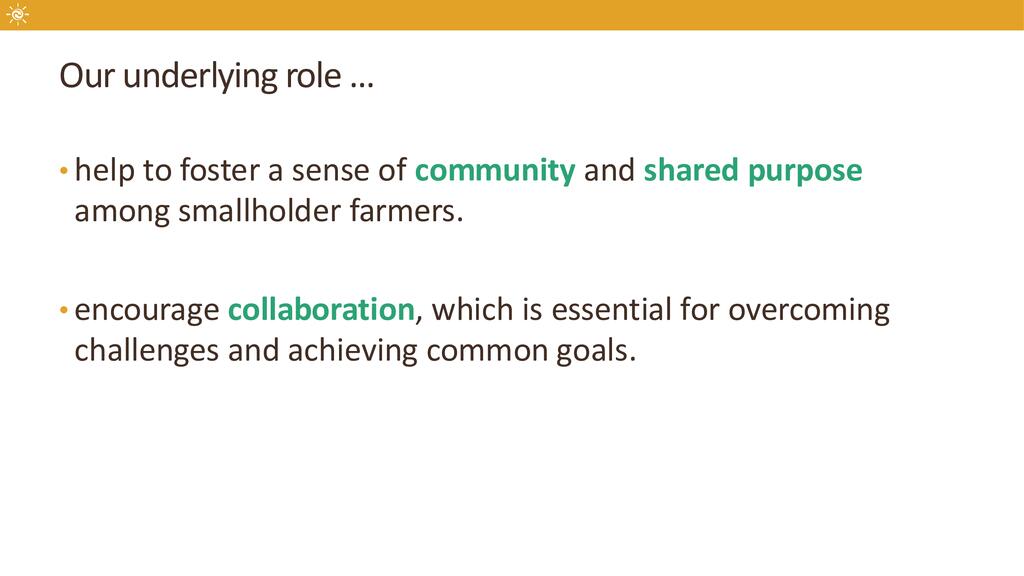 Our underlying role …

• help to foster a sense of community and shared purpose among smallholder farmers.

• encourage collaboration, which is essential for overcoming challenges and achieving common goals.